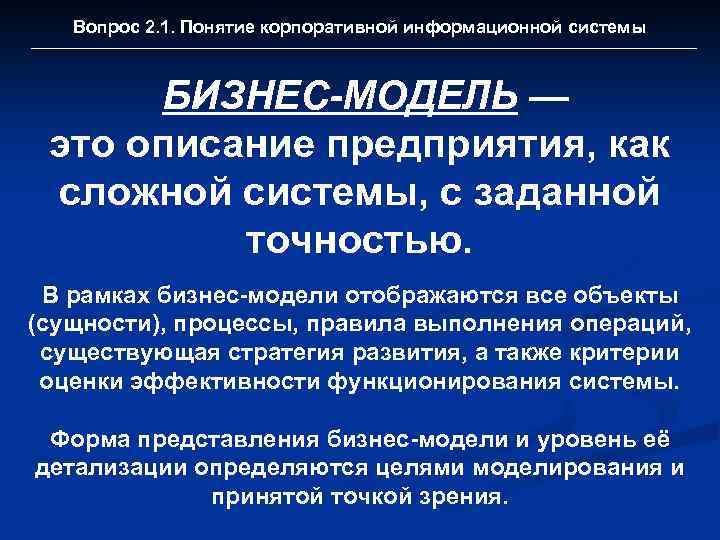 Вопрос 2.1. Понятие корпоративной информационной системы

БИЗНЕС-МОДЕЛЬ — это описание предприятия, как сложной системы, с заданной точностью.

В рамках бизнес-модели отображаются все объекты (сущности), процессы, правила выполнения операций, существующая стратегия развития, а также критерии оценки эффективности функционирования системы.

Форма представления бизнес-модели и уровень её детализации определяются целями моделирования и принятой точкой зрения.